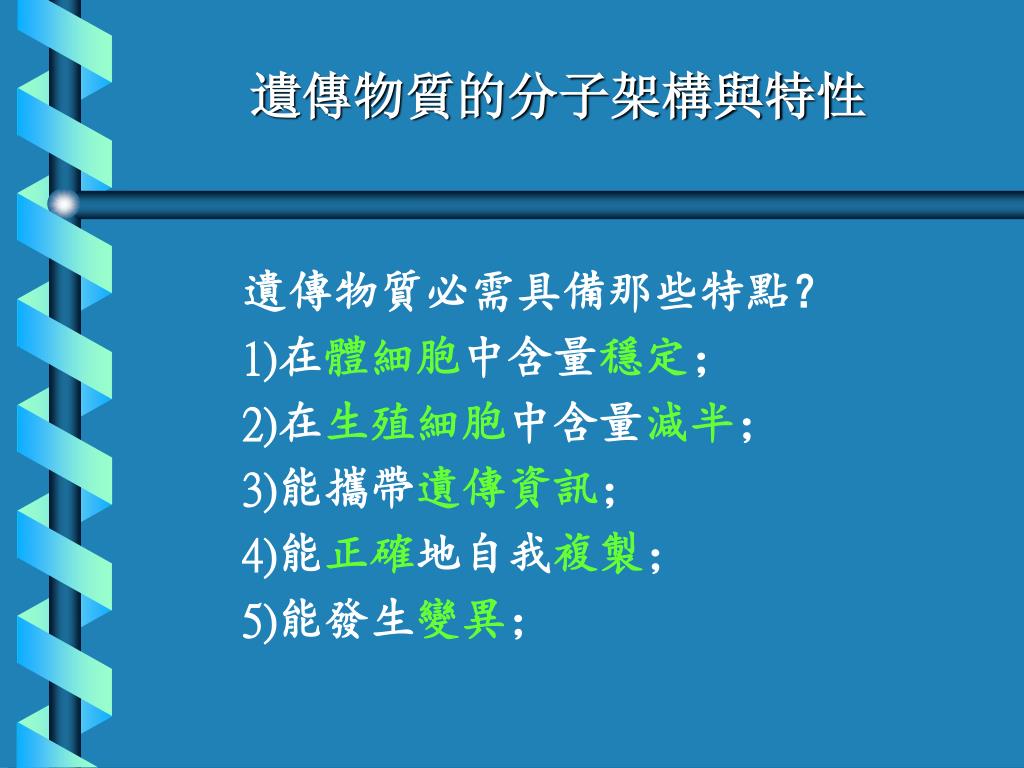 遺傳物質的分子架構與特性

遺傳物質必需具備那些特點?
1)在體細胞中含量穩定;
2)在生殖細胞中含量減半;
3)能攜帶遺傳資訊;
4)能正確地自我複製;
5)能發生變異;